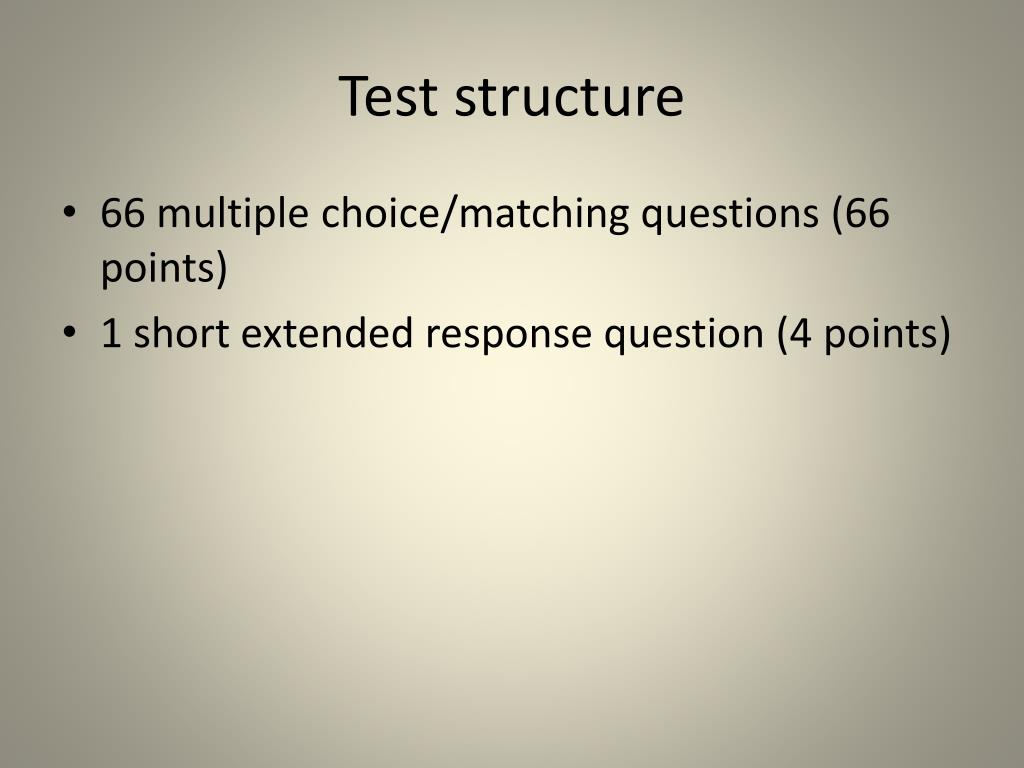 Test structure

• 66 multiple choice/matching questions (66 points)
• 1 short extended response question (4 points)